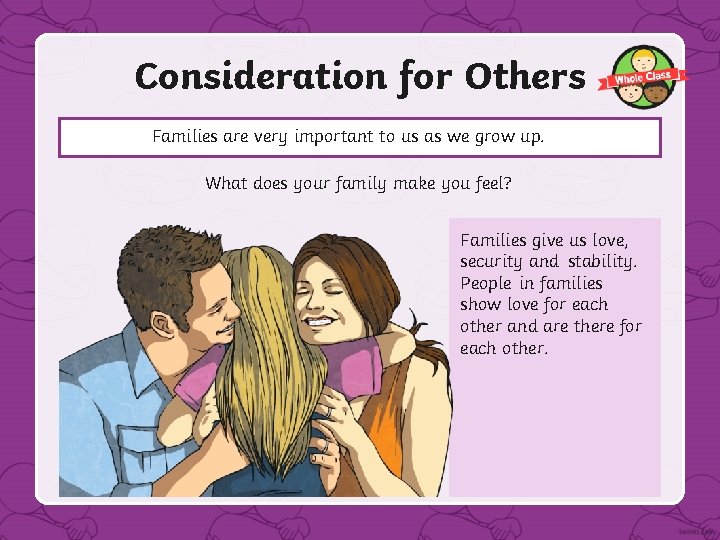 Consideration for Others

Whole Class

Families are very important to us as we grow up.

What does your family make you feel?

Families give us love, security and stability. People in families show love for each other and are there for each other.

twinkl.com